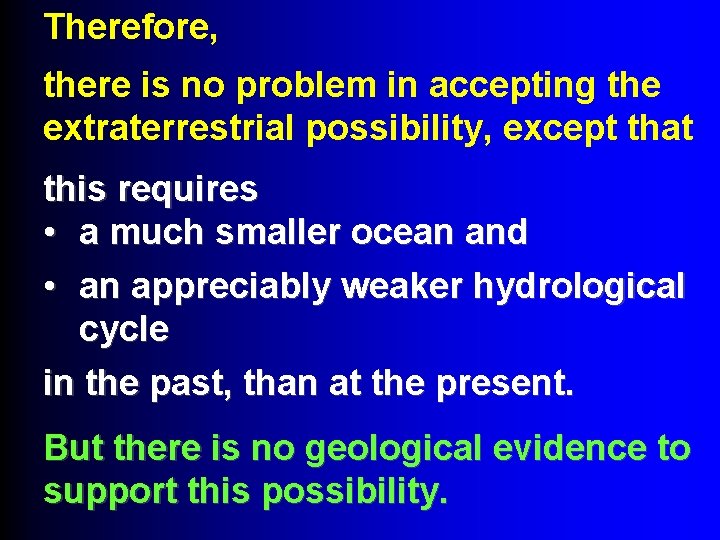 Therefore,

there is no problem in accepting the extraterrestrial possibility, except that

this requires
• a much smaller ocean and
• an appreciably weaker hydrological cycle

in the past, than at the present.

But there is no geological evidence to support this possibility.